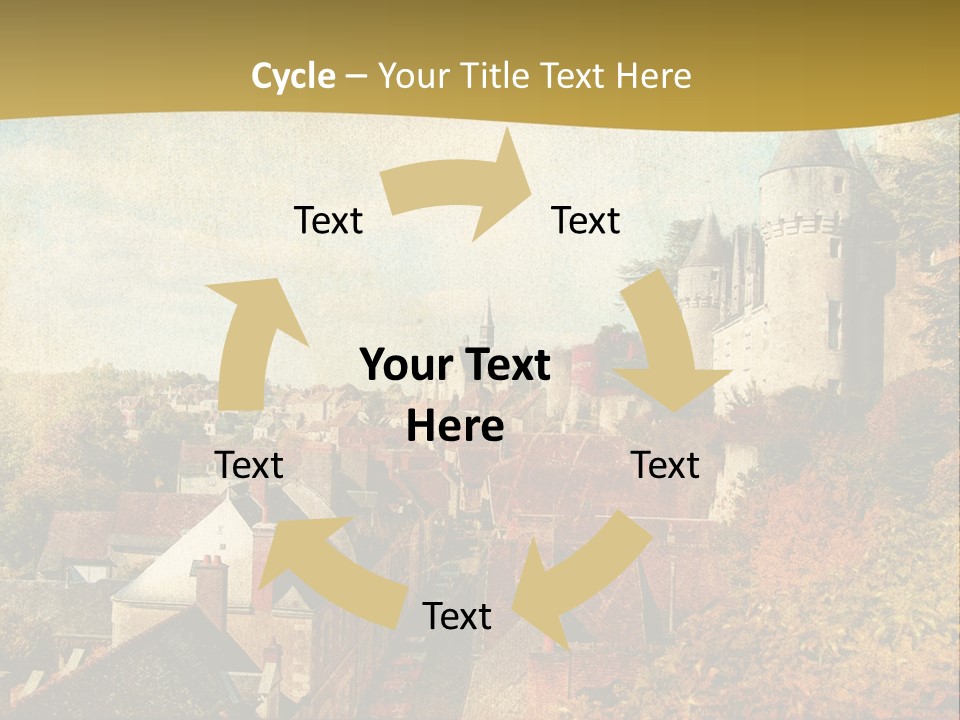 Cycle – Your Title Text Here

Text

Text

Your Text Here

Text

Text

Text